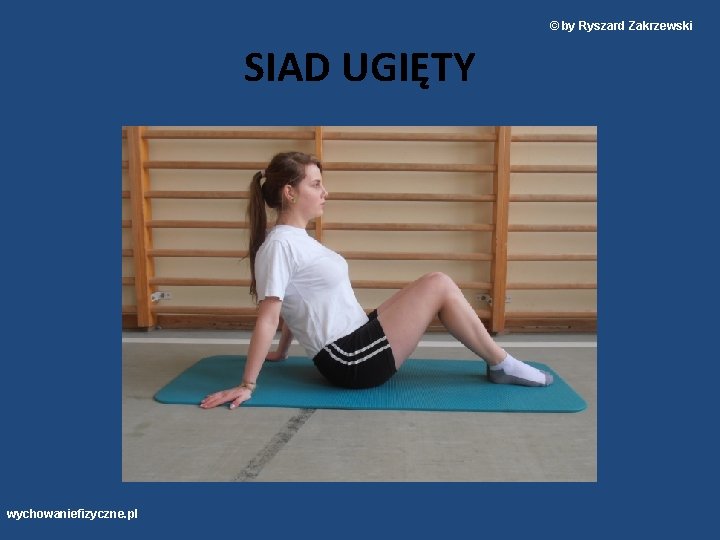 © by Ryszard Zakrzewski

SIAD UGIĘTY

wychowaniefizyczne.pl